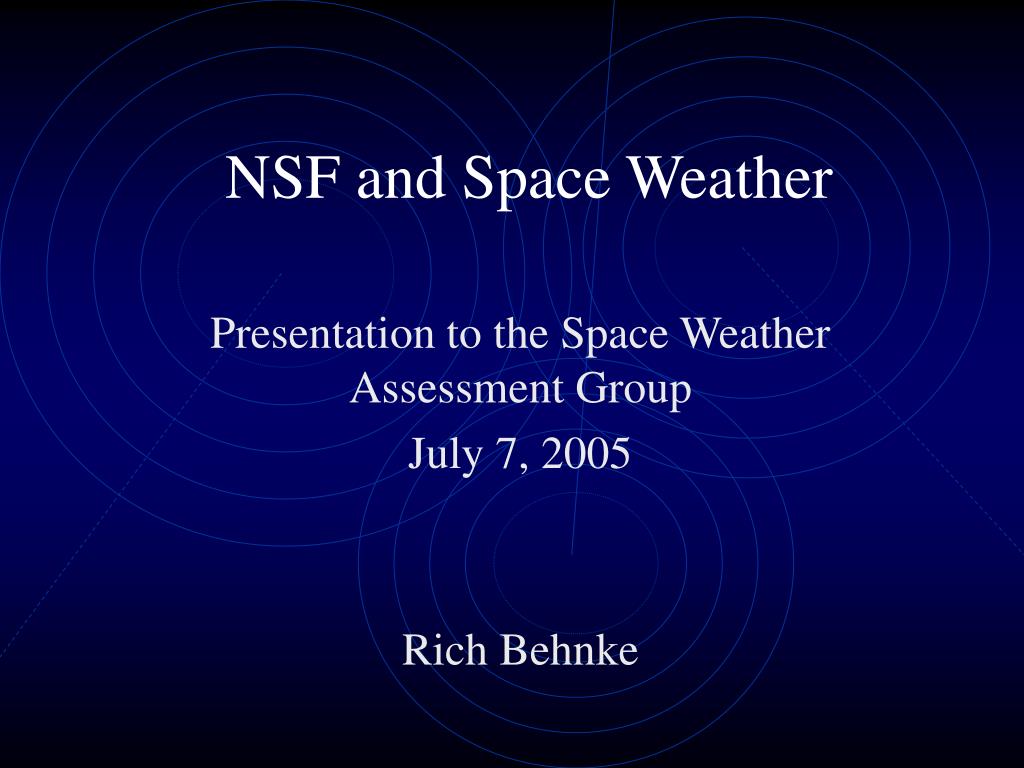 NSF and Space Weather

Presentation to the Space Weather Assessment Group

July 7, 2005

Rich Behnke